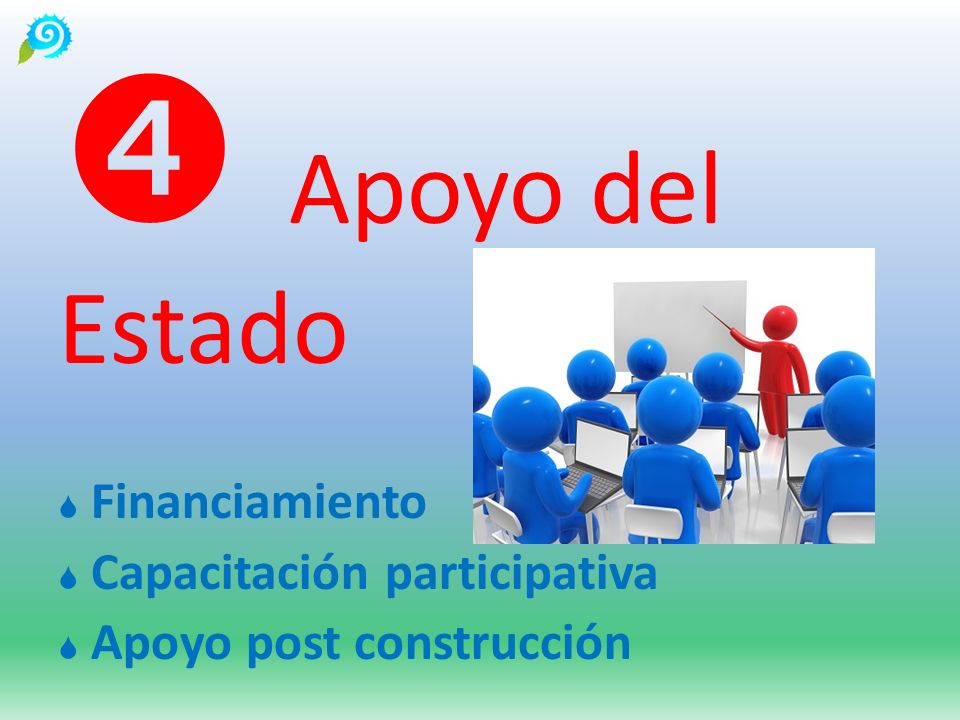 4 Apoyo del Estado

Financiamiento
Capacitación participativa
Apoyo post construcción